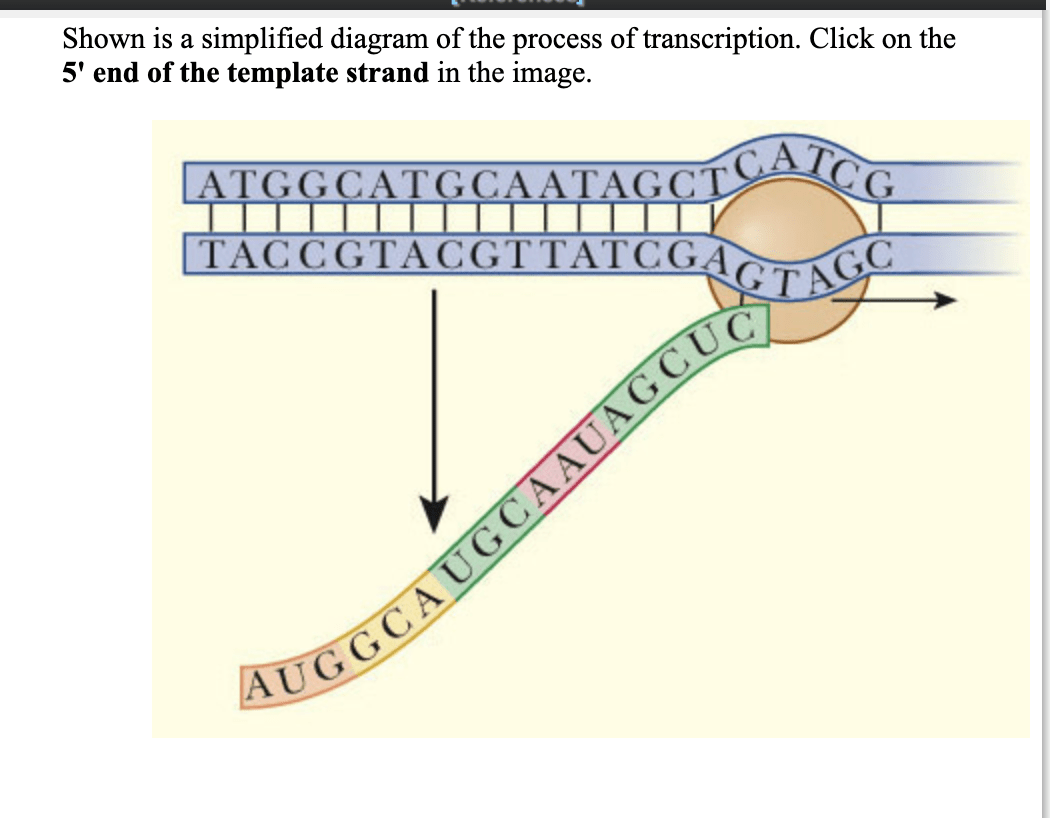 Shown is a simplified diagram of the process of transcription. Click on the **5' end of the template strand** in the image.

ATGGCATGCAATAGCTCATCG

TACCGTACGTTATCGAGTAGC

AUGGCAUGCAAUAGCUC